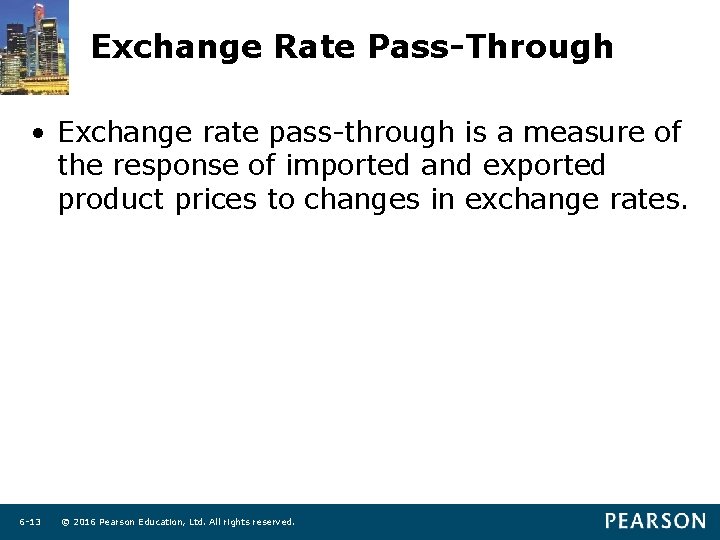 Exchange Rate Pass-Through

• Exchange rate pass-through is a measure of the response of imported and exported product prices to changes in exchange rates.

6-13 © 2016 Pearson Education, Ltd. All rights reserved.

PEARSON